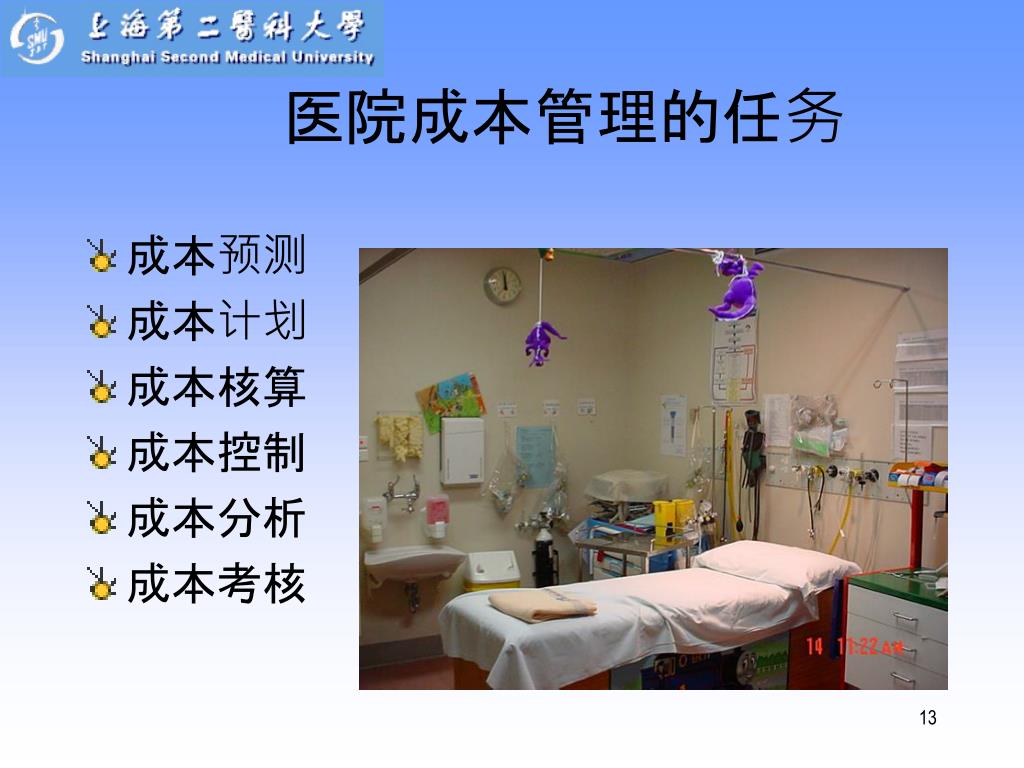 上海第二醫科大學
Shanghai Second Medical University

医院成本管理的任务

成本预测
成本计划
成本核算
成本控制
成本分析
成本考核

14 11:22 AM

13